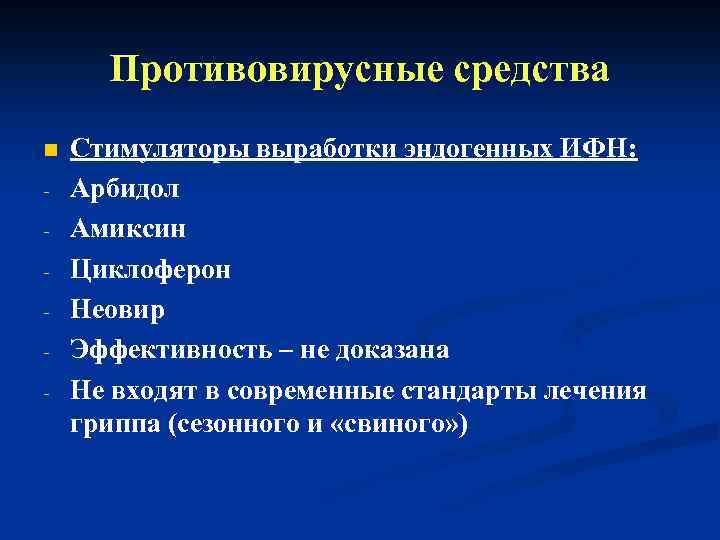 Противовирусные средства

Стимуляторы выработки эндогенных ИФН:
- Арбидол
- Амиксин
- Циклоферон
- Неовир
- Эффективность – не доказана
- Не входят в современные стандарты лечения гриппа (сезонного и «свиного»)